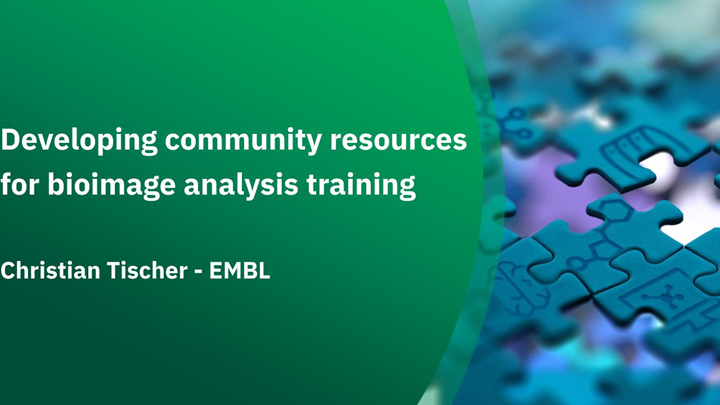 Developing community resources for bioimage analysis training

Christian Tischer - EMBL